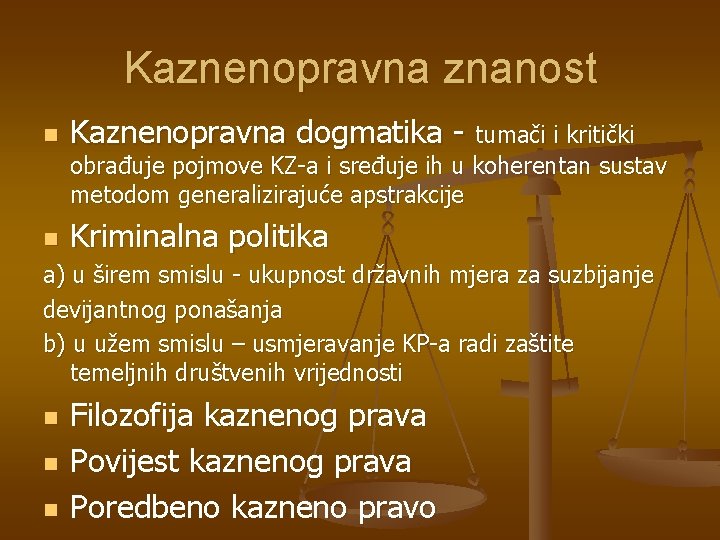 Kaznenopravna znanost

Kaznenopravna dogmatika - tumači i kritički obrađuje pojmove KZ-a i sređuje ih u koherentan sustav metodom generalizirajuće apstrakcije

Kriminalna politika

a) u širem smislu - ukupnost državnih mjera za suzbijanje devijantnog ponašanja

b) u užem smislu – usmjeravanje KP-a radi zaštite temeljnih društvenih vrijednosti

Filozofija kaznenog prava

Povijest kaznenog prava

Poredbeno kazneno pravo